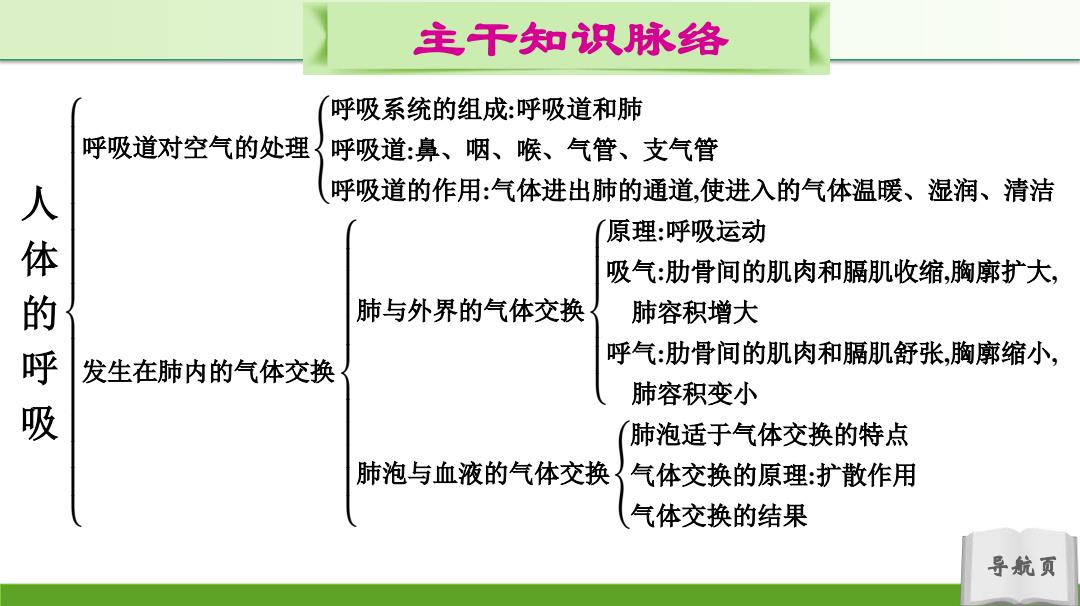 主干知识脉络

人体的呼吸

呼吸道对空气的处理
呼吸系统的组成:呼吸道和肺
呼吸道:鼻、咽、喉、气管、支气管
呼吸道的作用:气体进出肺的通道,使进入的气体温暖、湿润、清洁

发生在肺内的气体交换

肺与外界的气体交换
原理:呼吸运动
吸气:肋骨间的肌肉和膈肌收缩,胸廓扩大,肺容积增大
呼气:肋骨间的肌肉和膈肌舒张,胸廓缩小,肺容积变小

肺泡与血液的气体交换
肺泡适于气体交换的特点
气体交换的原理:扩散作用
气体交换的结果

导航页